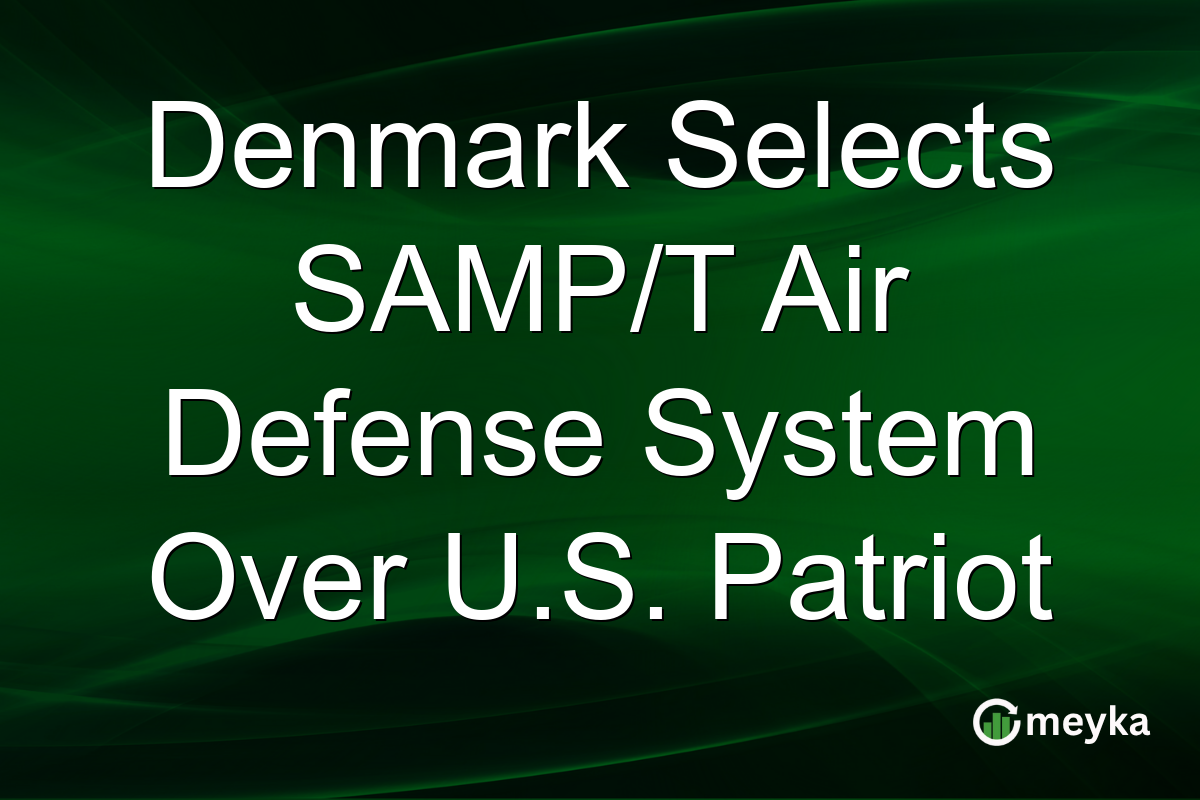 Denmark Selects SAMP/T Air Defense System Over U.S. Patriot

meyka